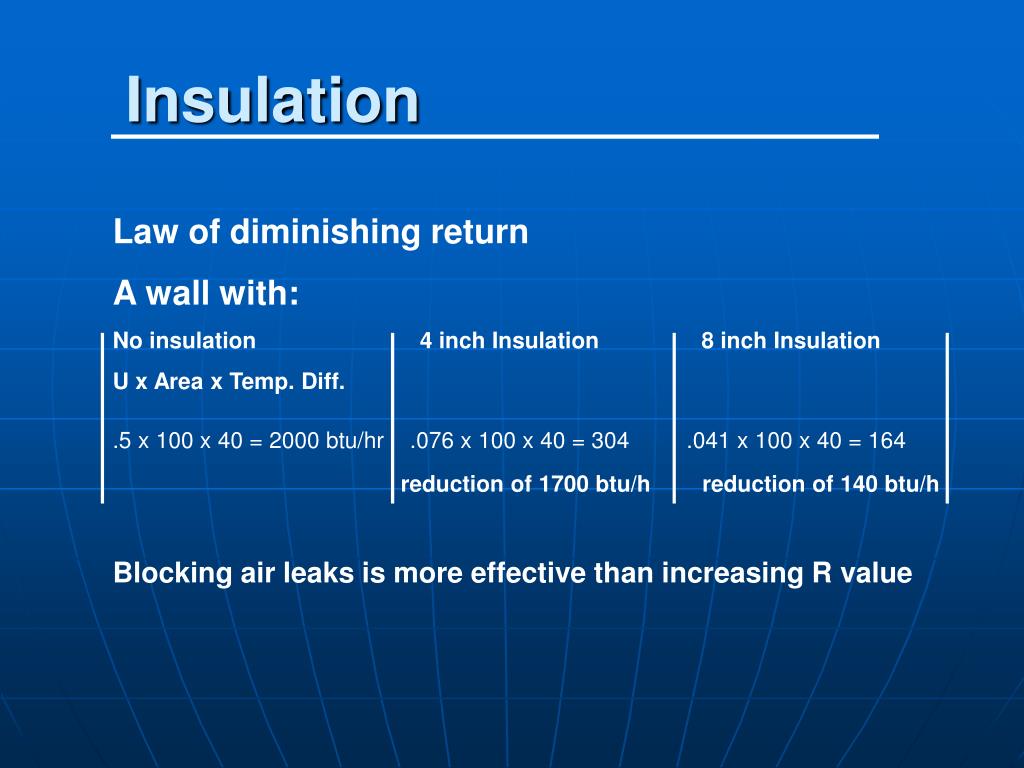 Insulation

Law of diminishing return

A wall with:

| No insulation | 4 inch Insulation | 8 inch Insulation |
|---|---|---|
| U x Area x Temp. Diff. | | |
| .5 x 100 x 40 = 2000 btu/hr | .076 x 100 x 40 = 304 | .041 x 100 x 40 = 164 |
| | reduction of 1700 btu/h | reduction of 140 btu/h |

Blocking air leaks is more effective than increasing R value